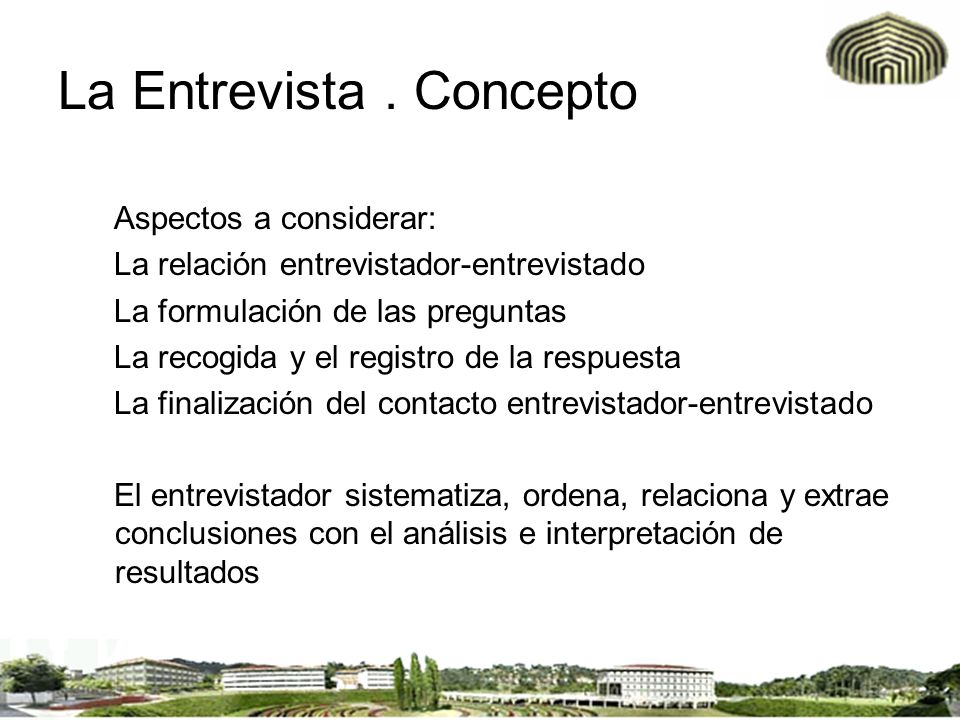 La Entrevista . Concepto

Aspectos a considerar:
La relación entrevistador-entrevistado
La formulación de las preguntas
La recogida y el registro de la respuesta
La finalización del contacto entrevistador-entrevistado

El entrevistador sistematiza, ordena, relaciona y extrae conclusiones con el análisis e interpretación de resultados